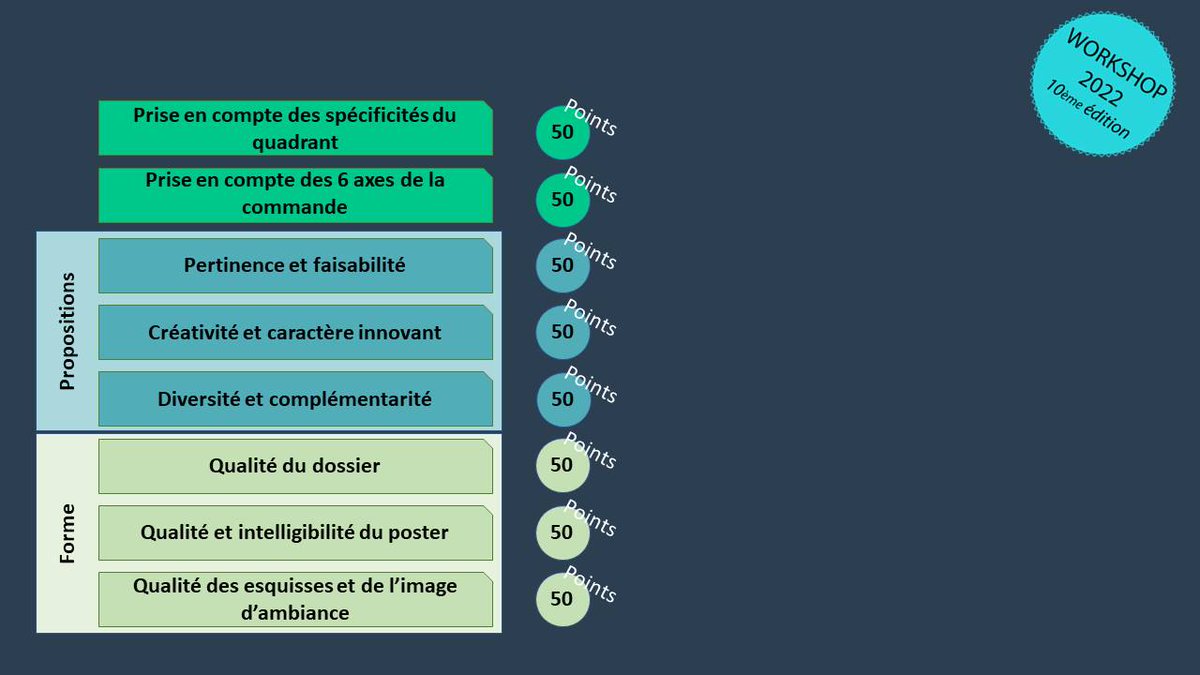 WORKSHOP 2022 10ème édition

Prise en compte des spécificités du quadrant

50 Points

Prise en compte des 6 axes de la commande

50 Points

Propositions

Pertinence et faisabilité

50 Points

Créativité et caractère innovant

50 Points

Diversité et complémentarité

50 Points

Forme

Qualité du dossier

50 Points

Qualité et intelligibilité du poster

50 Points

Qualité des esquisses et de l'image d'ambiance

50 Points